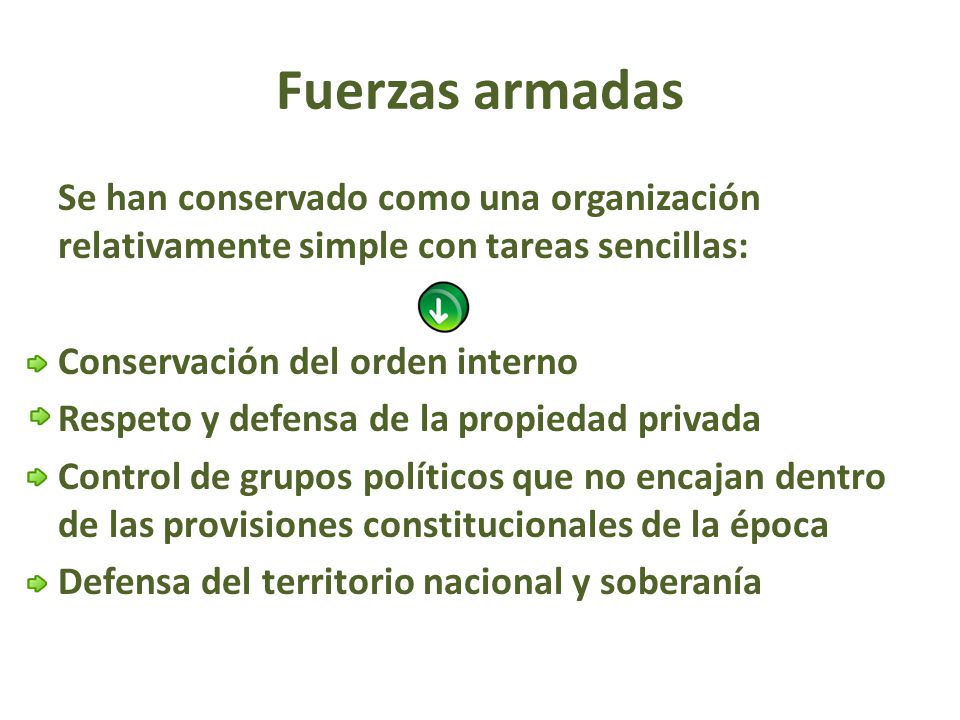 Fuerzas armadas

Se han conservado como una organización relativamente simple con tareas sencillas:

Conservación del orden interno
Respeto y defensa de la propiedad privada
Control de grupos políticos que no encajan dentro de las provisiones constitucionales de la época
Defensa del territorio nacional y soberanía